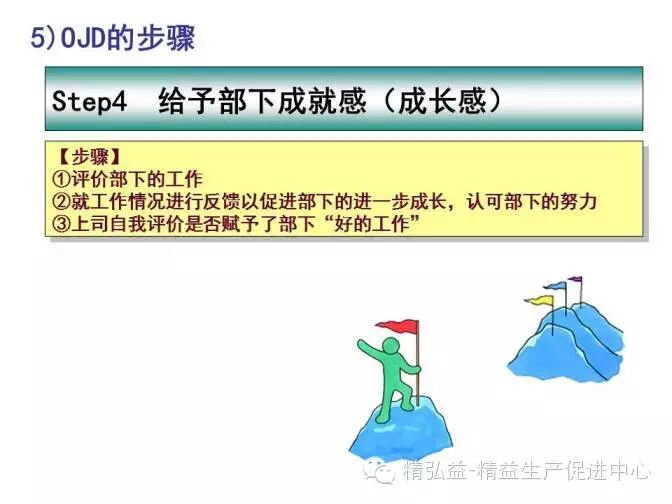 5)OJD的步骤

Step4 给予部下成就感（成长感）

【步骤】
①评价部下的工作
②就工作情况进行反馈以促进部下的进一步成长，认可部下的努力
③上司自我评价是否赋予了部下“好的工作”

精弘益-精益生产促进中心